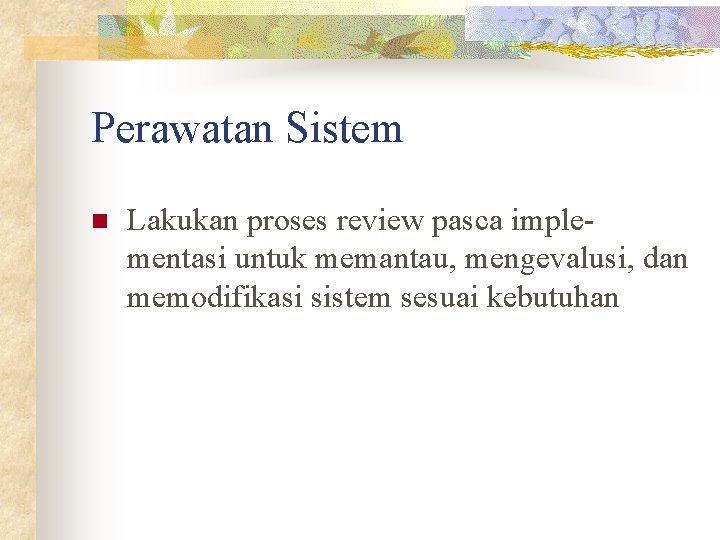 Perawatan Sistem

Lakukan proses review pasca implementasi untuk memantau, mengevalusi, dan memodifikasi sistem sesuai kebutuhan